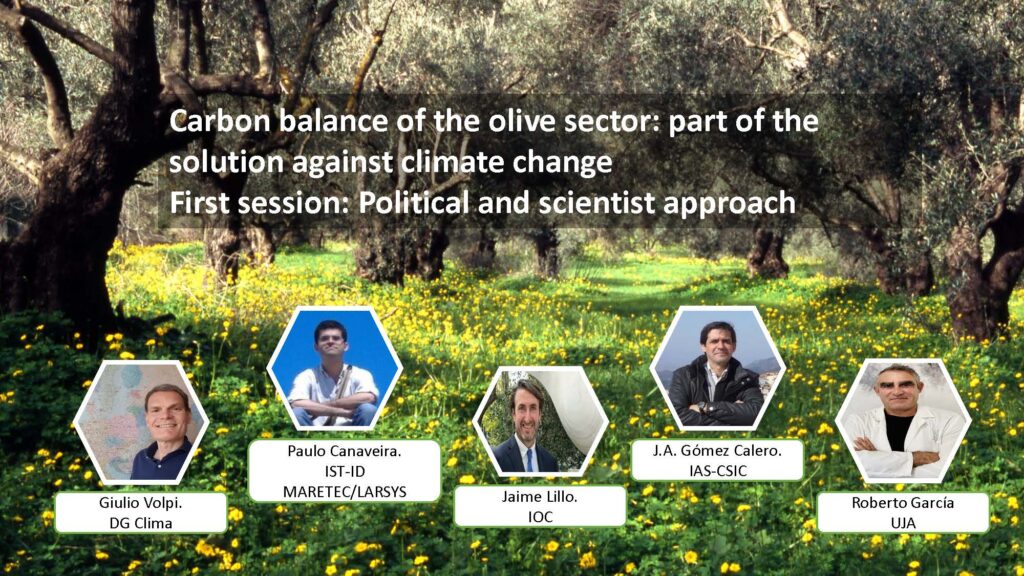 Carbon balance of the olive sector: part of the solution against climate change
First session: Political and scientist approach

Giulio Volpi.
DG Clima

Paulo Canaveira.
IST-ID
MARETEC/LARSYS

Jaime Lillo.
IOC

J.A. Gómez Calero.
IAS-CSIC

Roberto García
UJA